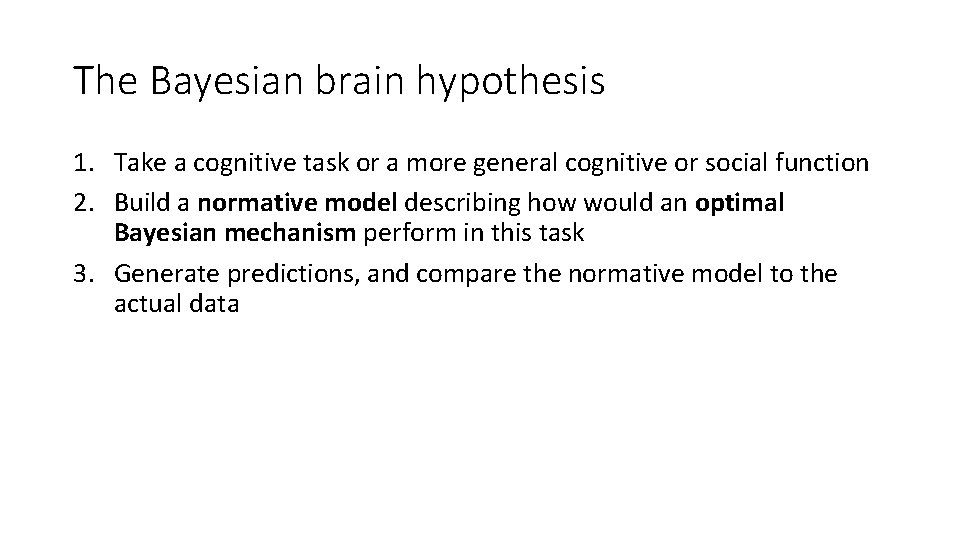 The Bayesian brain hypothesis

1. Take a cognitive task or a more general cognitive or social function
2. Build a normative model describing how would an optimal Bayesian mechanism perform in this task
3. Generate predictions, and compare the normative model to the actual data